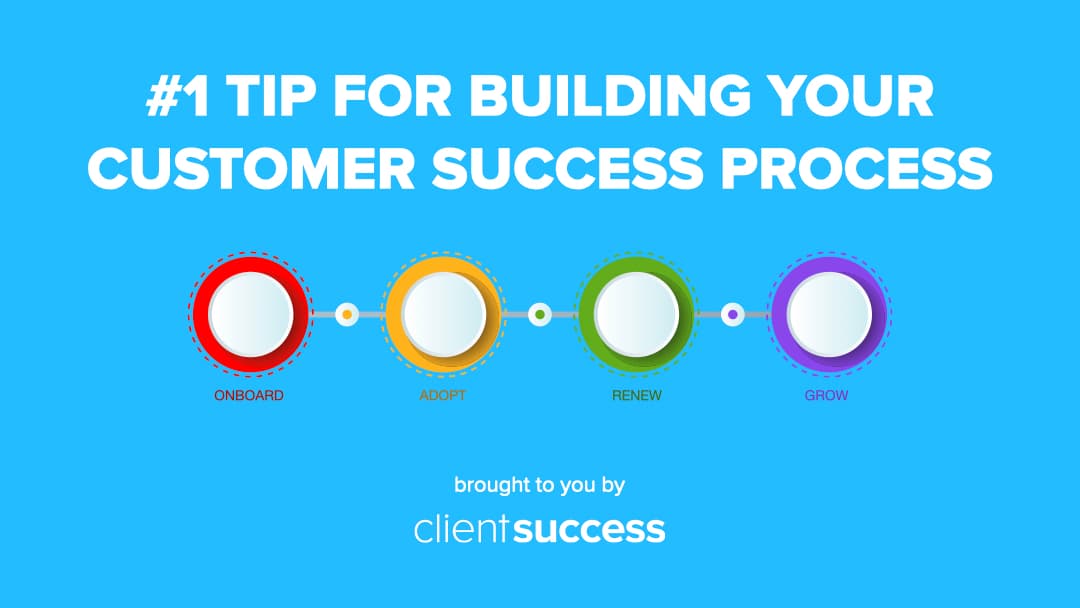 #1 TIP FOR BUILDING YOUR CUSTOMER SUCCESS PROCESS

ONBOARD

ADOPT

RENEW

GROW

brought to you by

clientsuccess